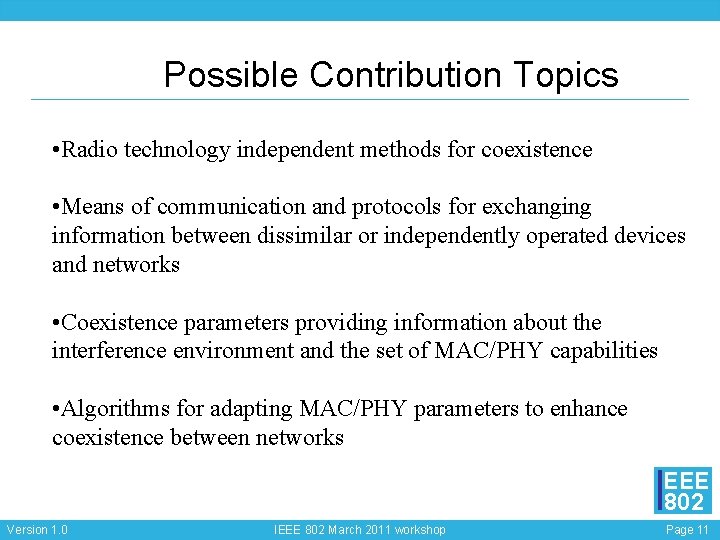 Possible Contribution Topics

•Radio technology independent methods for coexistence

•Means of communication and protocols for exchanging information between dissimilar or independently operated devices and networks

•Coexistence parameters providing information about the interference environment and the set of MAC/PHY capabilities

•Algorithms for adapting MAC/PHY parameters to enhance coexistence between networks

IEEE 802

Version 1.0

IEEE 802 March 2011 workshop

Page 11